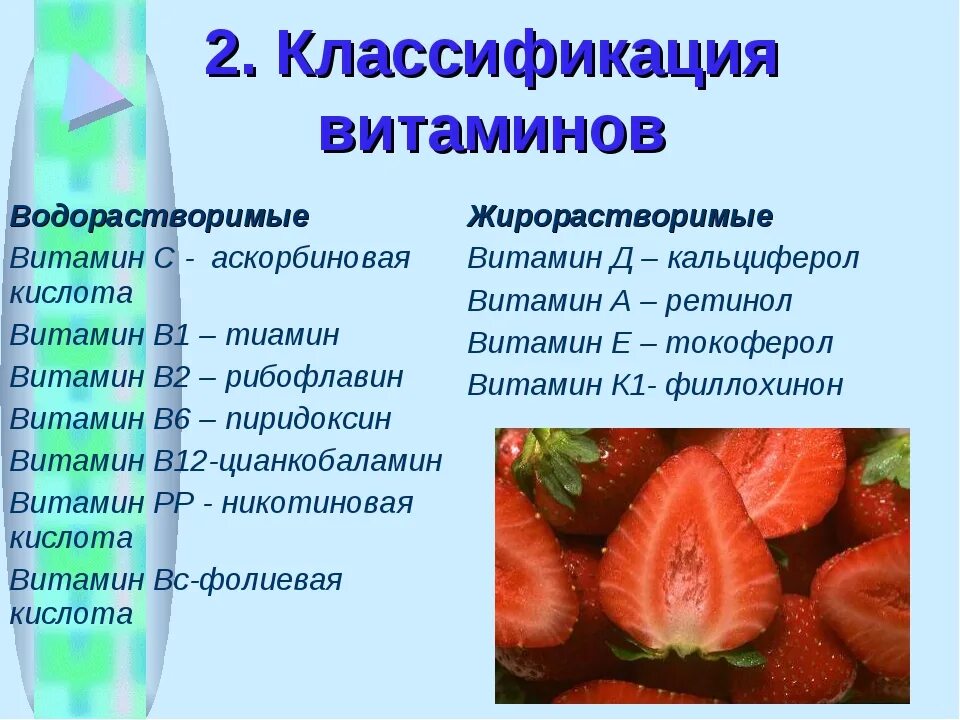 2. Классификация витаминов

Водорастворимые
Витамин С - аскорбиновая кислота
Витамин В1 – тиамин
Витамин В2 – рибофлавин
Витамин В6 – пиридоксин
Витамин В12-цианкобаламин
Витамин РР - никотиновая кислота
Витамин Вс-фолиевая кислота

Жирорастворимые
Витамин Д – кальциферол
Витамин А – ретинол
Витамин Е – токоферол
Витамин К1- филлохинон